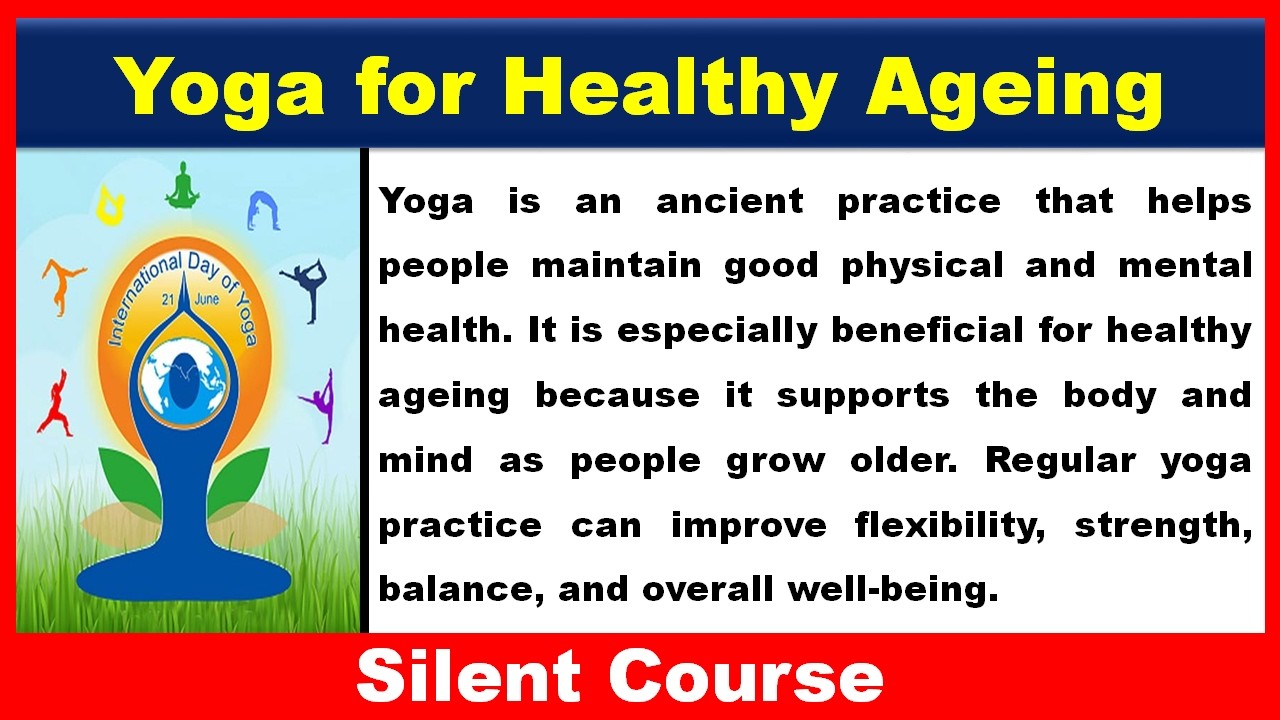 Yoga for Healthy Ageing

International Day of Yoga
21 June

Yoga is an ancient practice that helps people maintain good physical and mental health. It is especially beneficial for healthy ageing because it supports the body and mind as people grow older. Regular yoga practice can improve flexibility, strength, balance, and overall well-being.

Silent Course